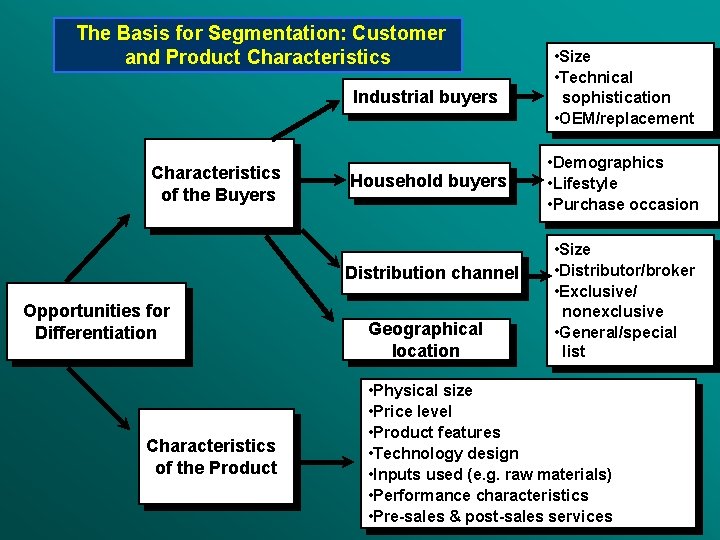 The Basis for Segmentation: Customer and Product Characteristics

Opportunities for Differentiation

Characteristics of the Buyers

Industrial buyers

•Size
•Technical sophistication
•OEM/replacement

Household buyers

•Demographics
•Lifestyle
•Purchase occasion

Distribution channel

•Size
•Distributor/broker
•Exclusive/ nonexclusive
•General/special list

Geographical location

Characteristics of the Product

•Physical size
•Price level
•Product features
•Technology design
•Inputs used (e.g. raw materials)
•Performance characteristics
•Pre-sales & post-sales services